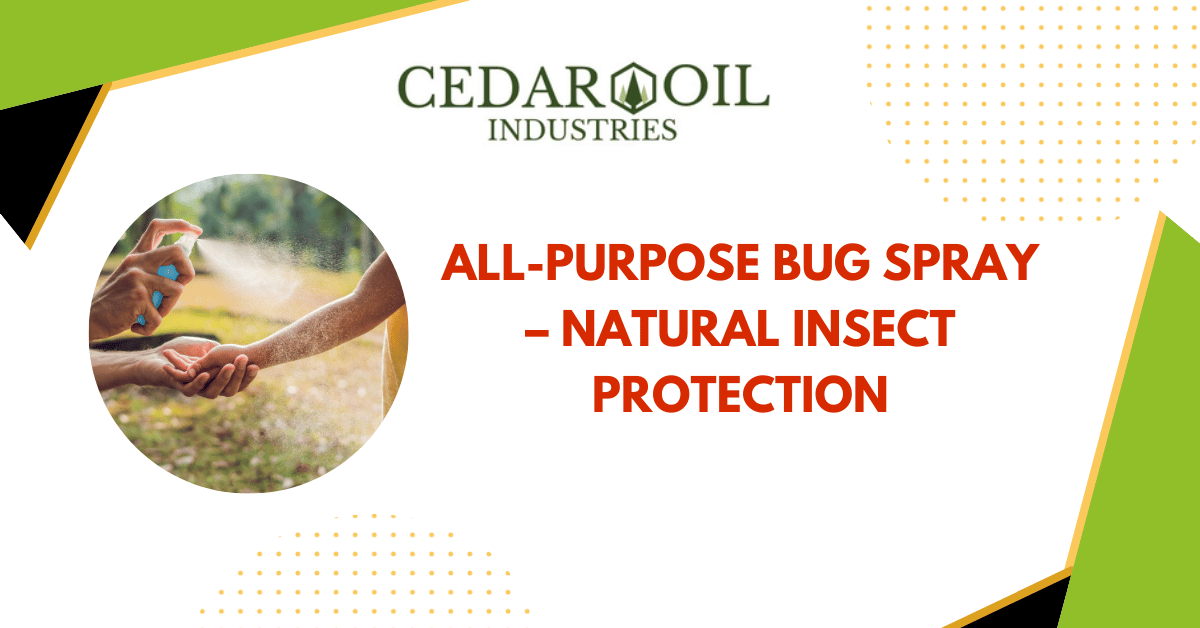 CEDAR OIL
INDUSTRIES

ALL-PURPOSE BUG SPRAY – NATURAL INSECT PROTECTION